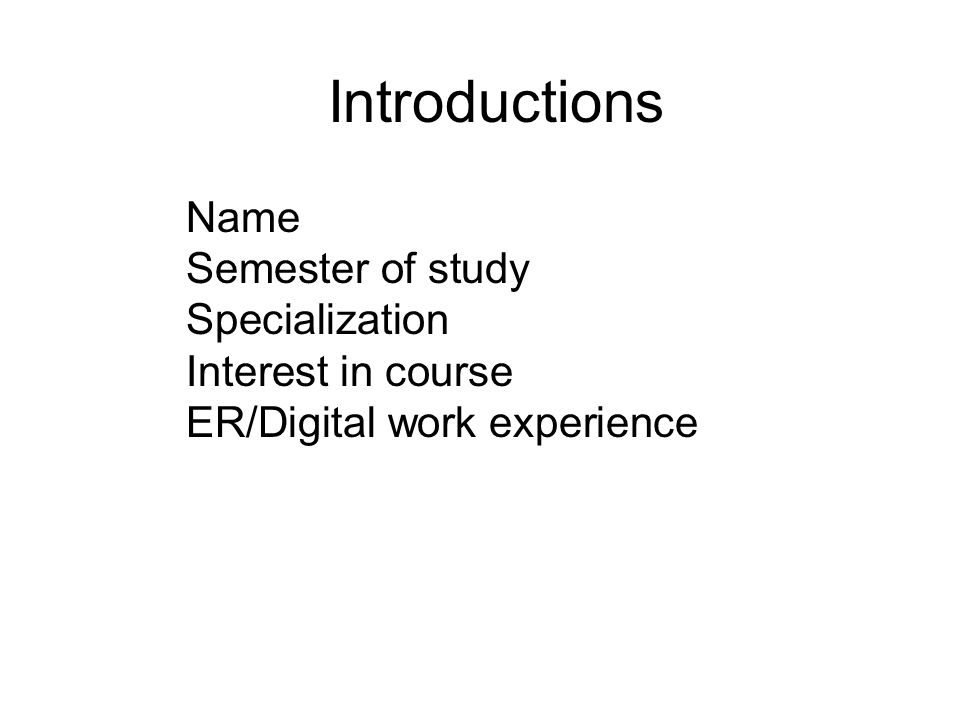 Introductions

Name
Semester of study
Specialization
Interest in course
ER/Digital work experience